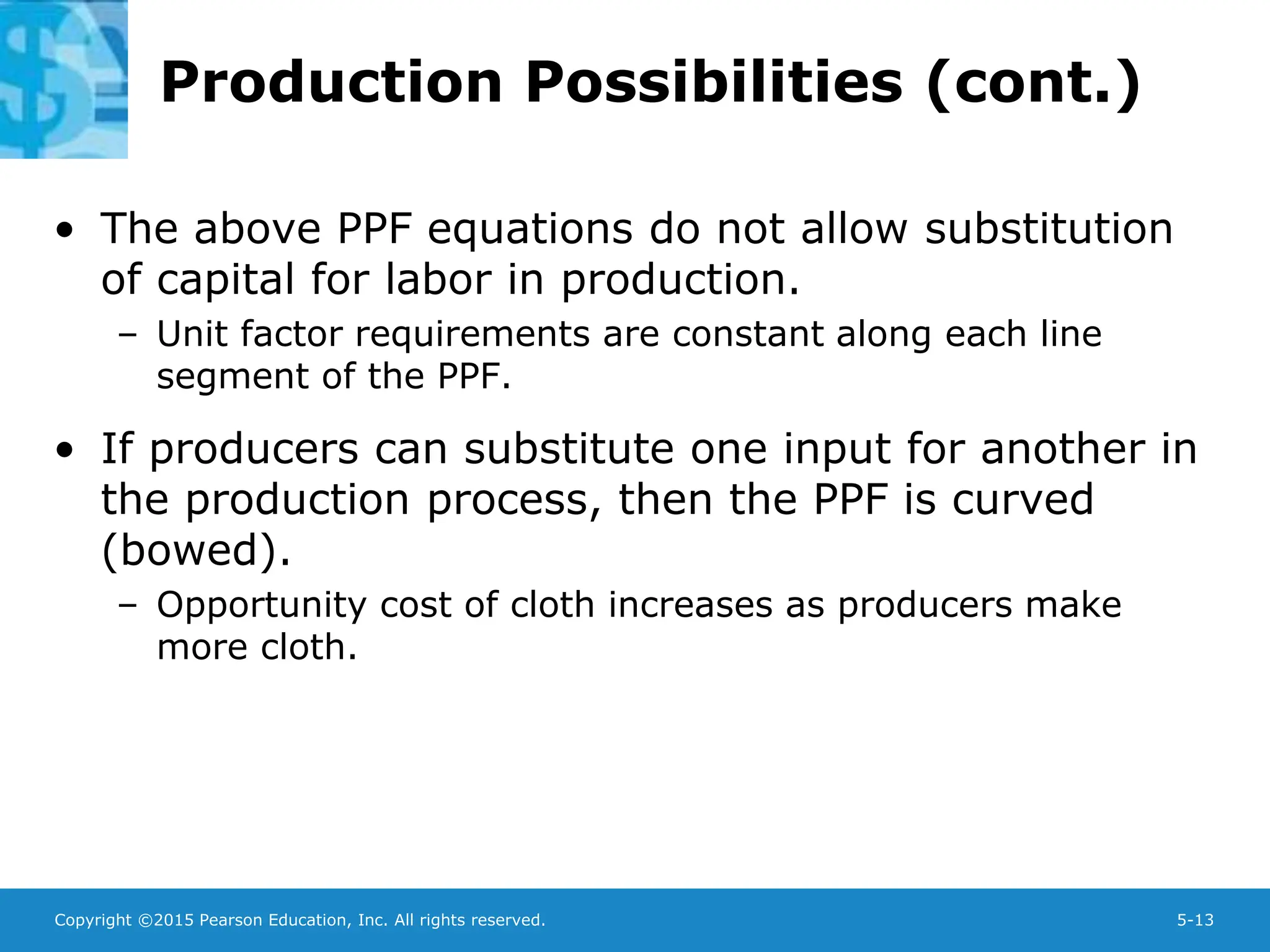 Production Possibilities (cont.)

• The above PPF equations do not allow substitution of capital for labor in production.

– Unit factor requirements are constant along each line segment of the PPF.

• If producers can substitute one input for another in the production process, then the PPF is curved (bowed).

– Opportunity cost of cloth increases as producers make more cloth.

Copyright ©2015 Pearson Education, Inc. All rights reserved.

5-13